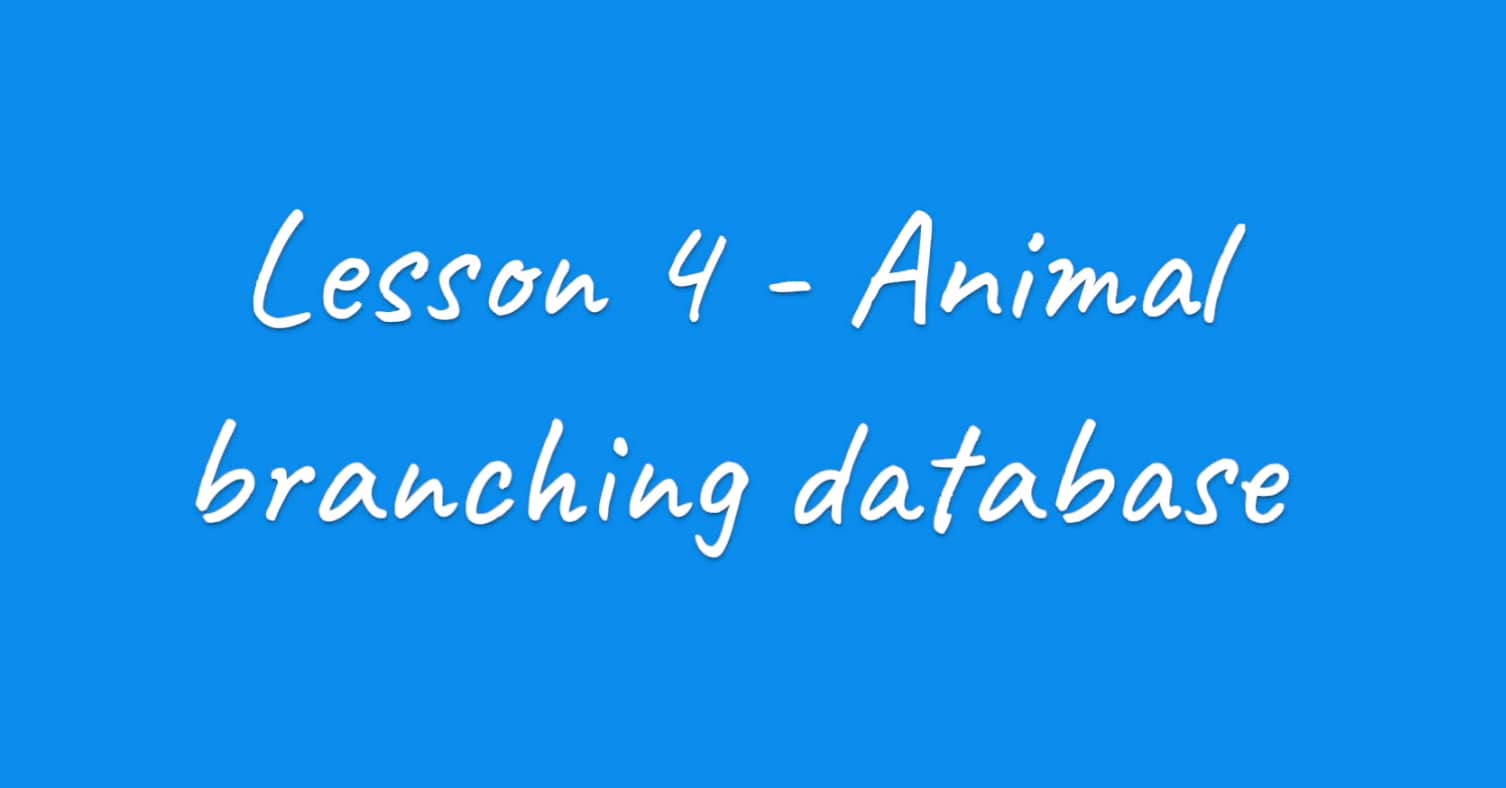 Lesson 4 - Animal branching database